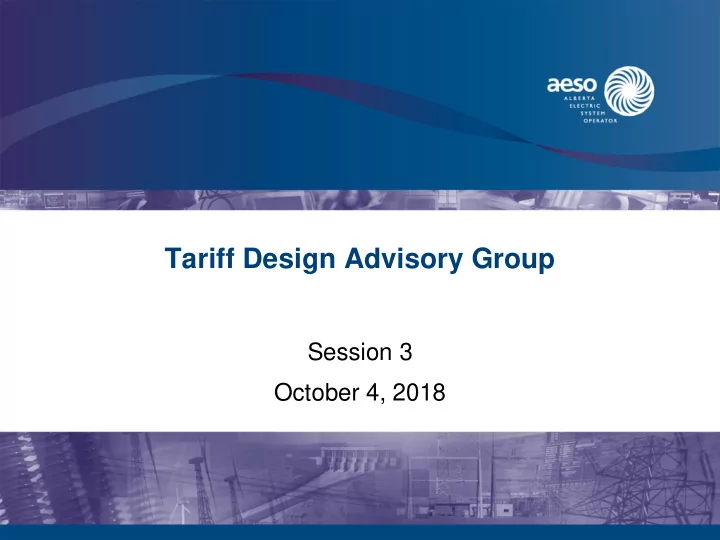 aeso
ALBERTA
ELECTRIC
SYSTEM
OPERATOR

Tariff Design Advisory Group

Session 3

October 4, 2018